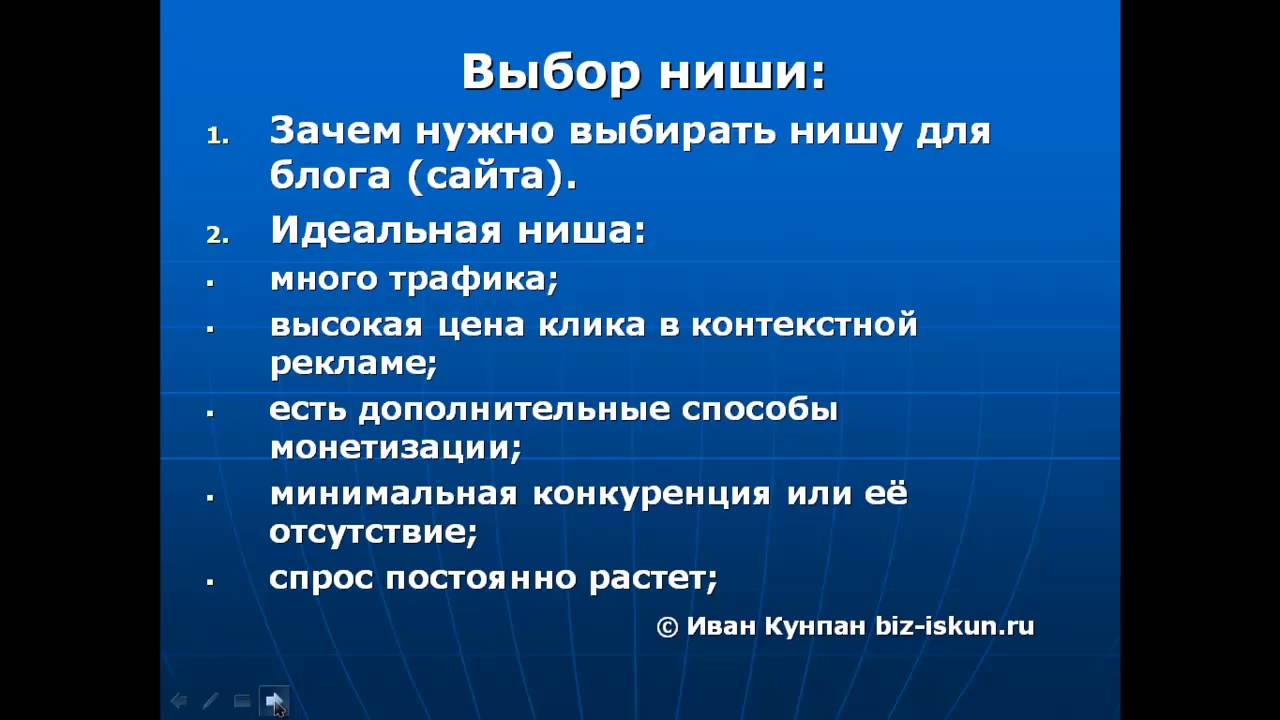 Выбор ниши:

1. Зачем нужно выбирать нишу для блога (сайта).

2. Идеальная ниша:

▪ много трафика;

▪ высокая цена клика в контекстной рекламе;

▪ есть дополнительные способы монетизации;

▪ минимальная конкуренция или её отсутствие;

▪ спрос постоянно растет;

© Иван Кунпан biz-iskun.ru